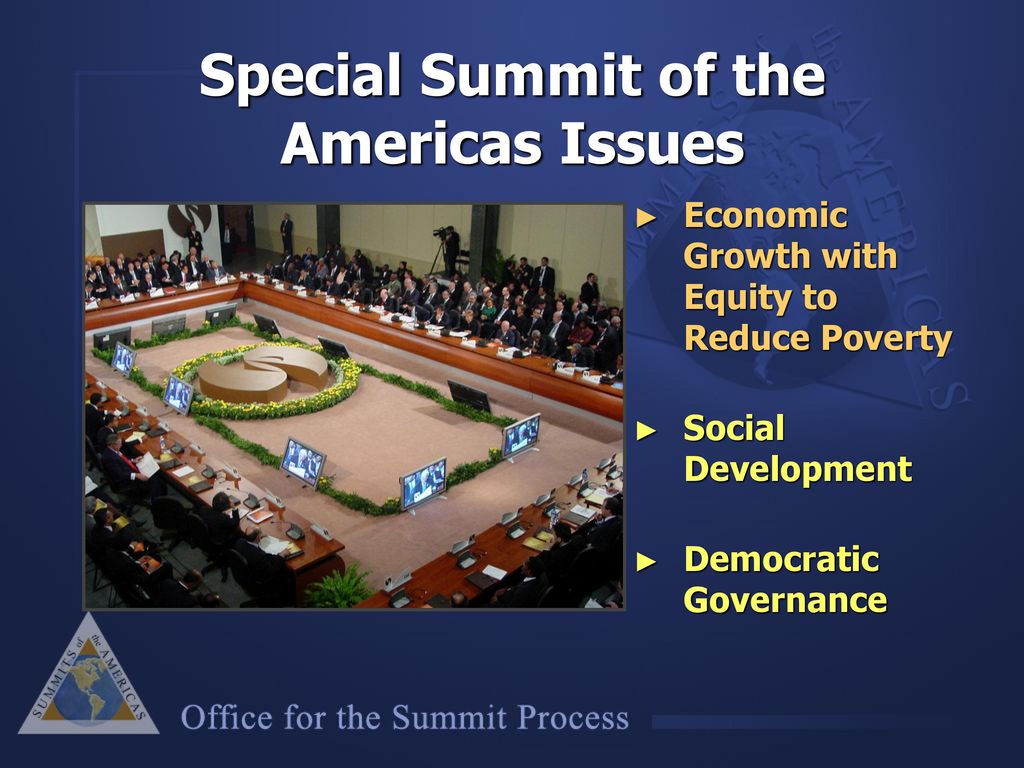 Special Summit of the Americas Issues

► Economic Growth with Equity to Reduce Poverty

► Social Development

► Democratic Governance

SUMMITS of the AMERICAS

Office for the Summit Process